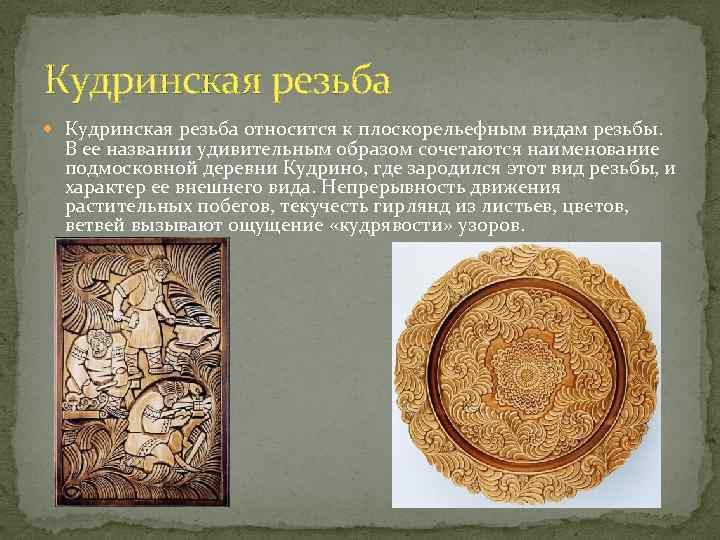 Кудринская резьба

Кудринская резьба относится к плоскорельефным видам резьбы. В ее названии удивительным образом сочетаются наименование подмосковной деревни Кудрино, где зародился этот вид резьбы, и характер ее внешнего вида. Непрерывность движения растительных побегов, текучесть гирлянд из листьев, цветов, ветвей вызывают ощущение «кудрявости» узоров.